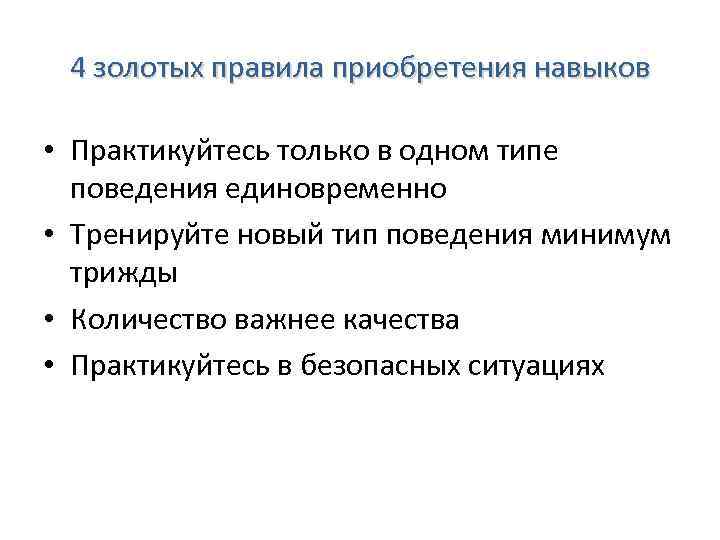 4 золотых правила приобретения навыков

• Практикуйтесь только в одном типе поведения единовременно
• Тренируйте новый тип поведения минимум трижды
• Количество важнее качества
• Практикуйтесь в безопасных ситуациях